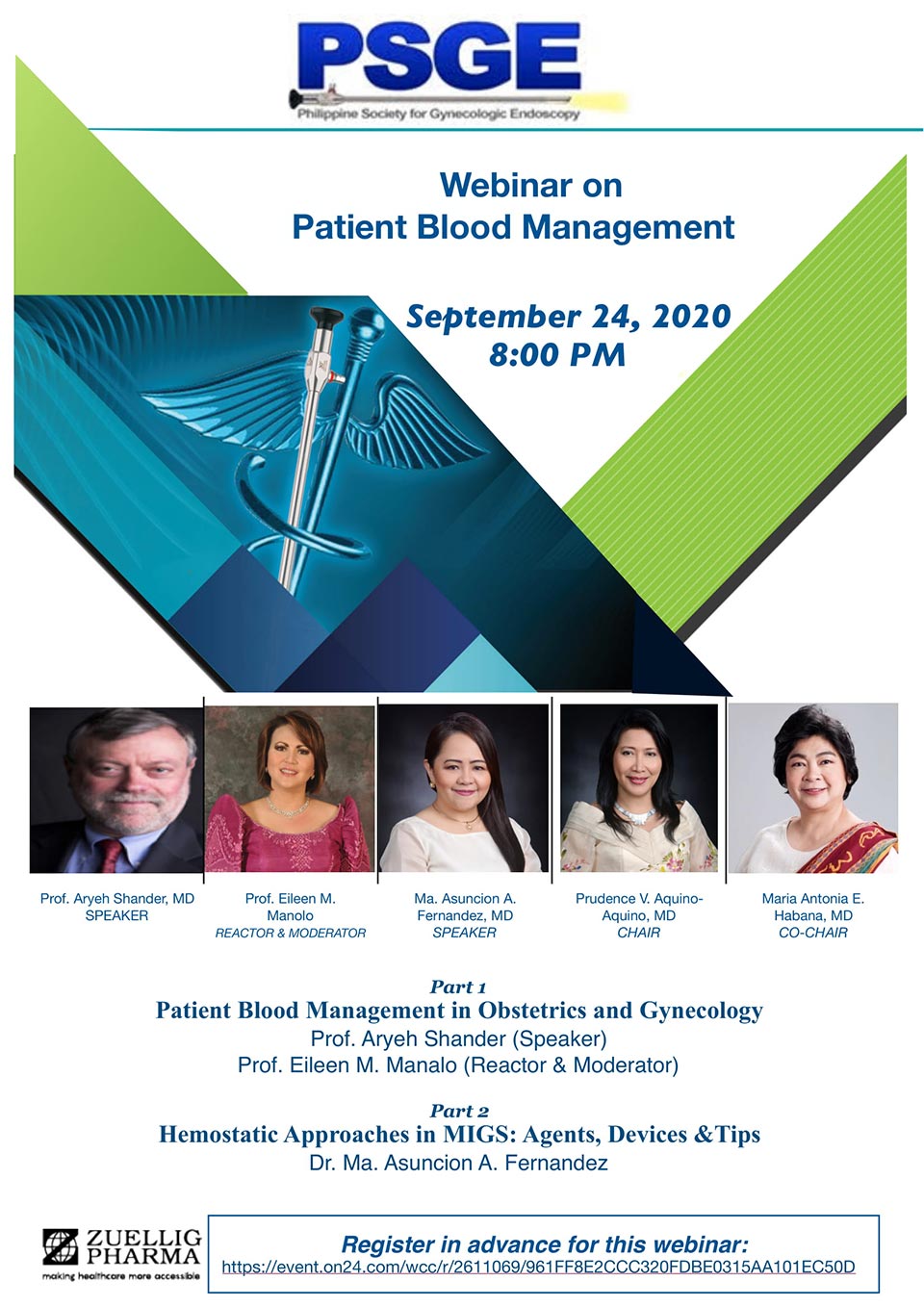 PSGE
Philippine Society for Gynecologic Endoscopy

Webinar on
Patient Blood Management

September 24, 2020
8:00 PM

Prof. Aryeh Shander, MD
SPEAKER

Prof. Eileen M. Manolo
REACTOR & MODERATOR

Ma. Asuncion A. Fernandez, MD
SPEAKER

Prudence V. Aquino-Aquino, MD
CHAIR

Maria Antonia E. Habana, MD
CO-CHAIR

Part 1
Patient Blood Management in Obstetrics and Gynecology
Prof. Aryeh Shander (Speaker)
Prof. Eileen M. Manalo (Reactor & Moderator)

Part 2
Hemostatic Approaches in MIGS: Agents, Devices &Tips
Dr. Ma. Asuncion A. Fernandez

ZUELLIG PHARMA
making healthcare more accessible

Register in advance for this webinar:
https://event.on24.com/wcc/r/2611069/961FF8E2CCC320FDBE0315AA101EC50D